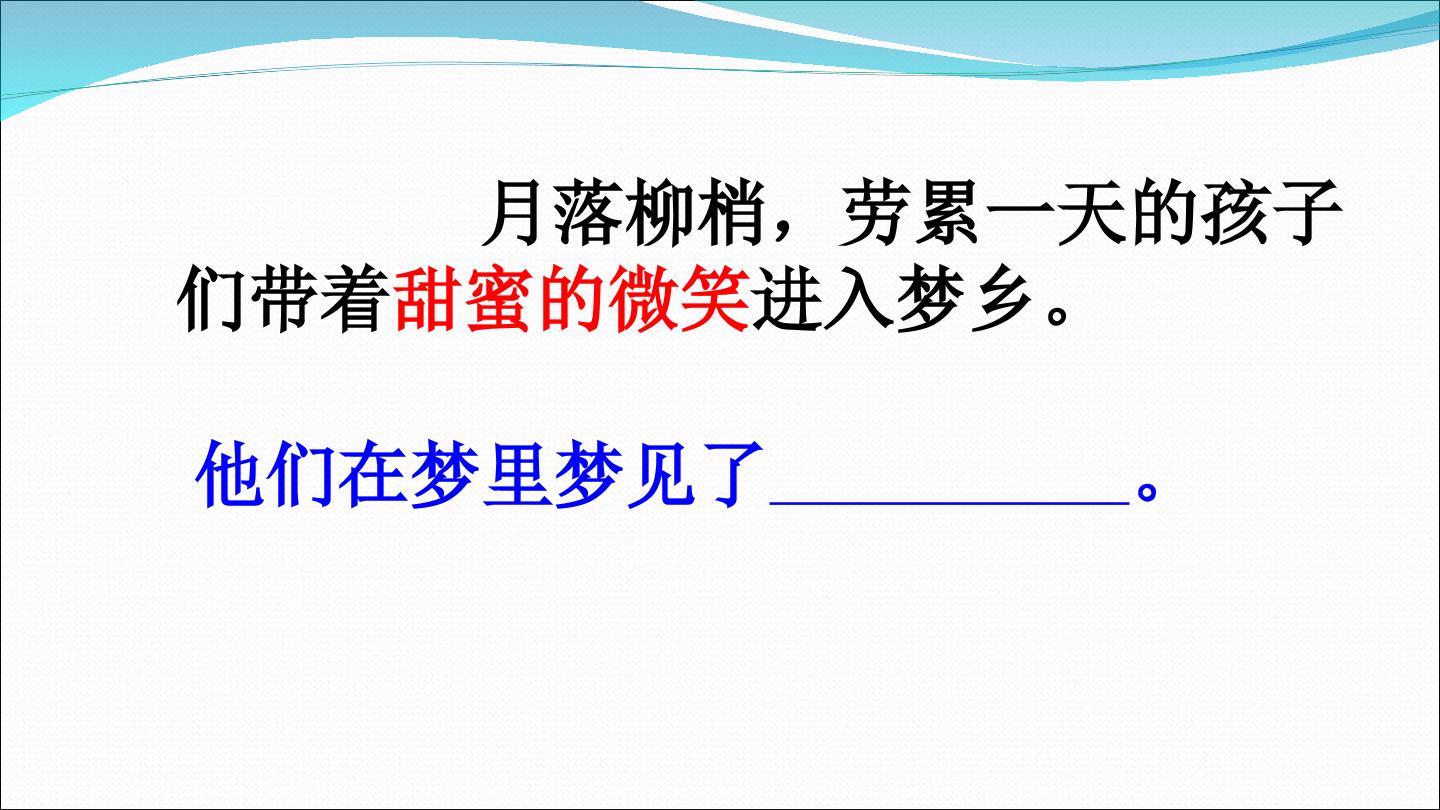 月落柳梢，劳累一天的孩子们带着甜蜜的微笑进入梦乡。

他们在梦里梦见了__________。